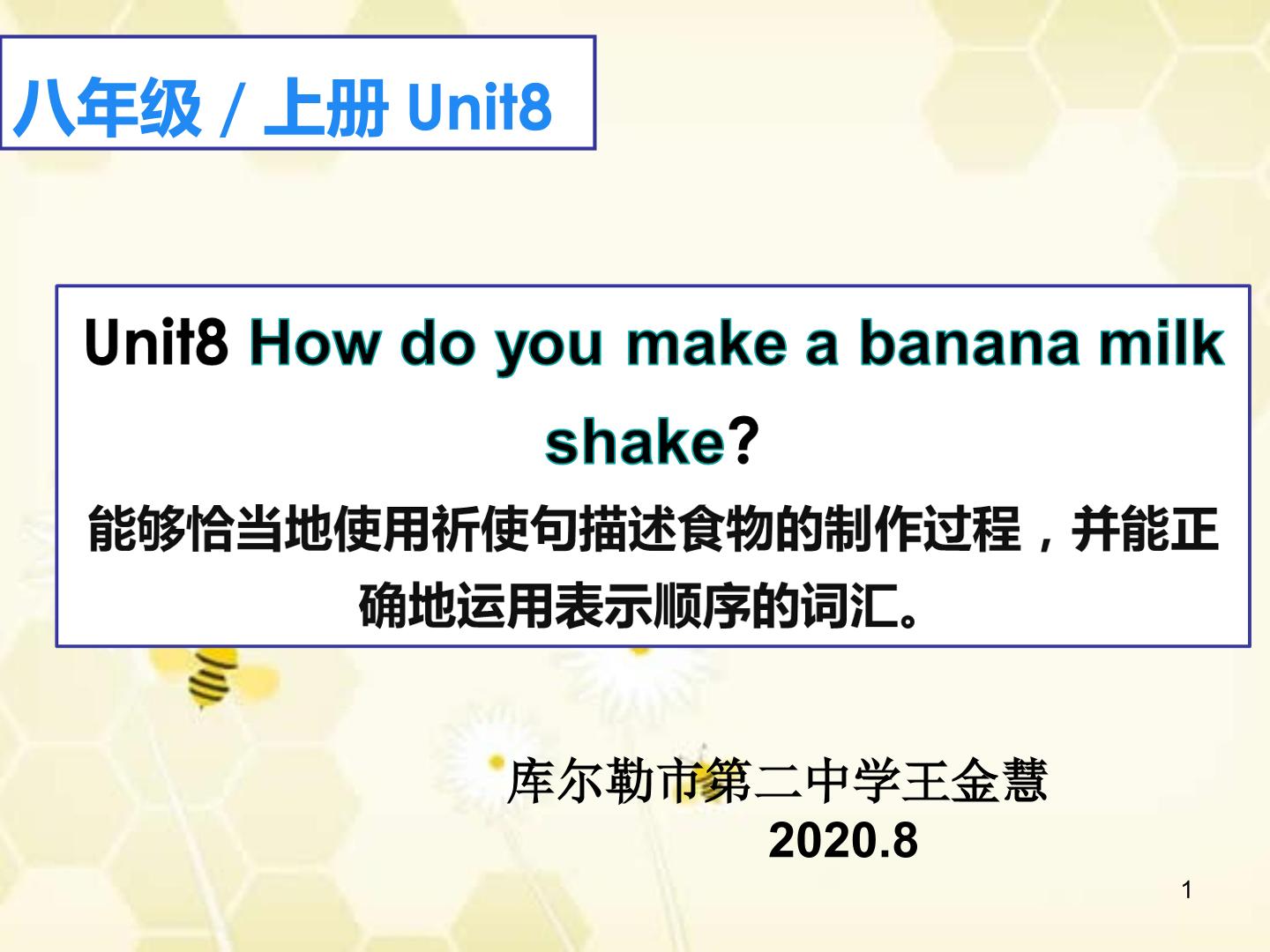 八年级 / 上册 Unit8

Unit8 How do you make a banana milk shake?

能够恰当地使用祈使句描述食物的制作过程，并能正确地运用表示顺序的词汇。

库尔勒市第二中学王金慧
2020.8

1